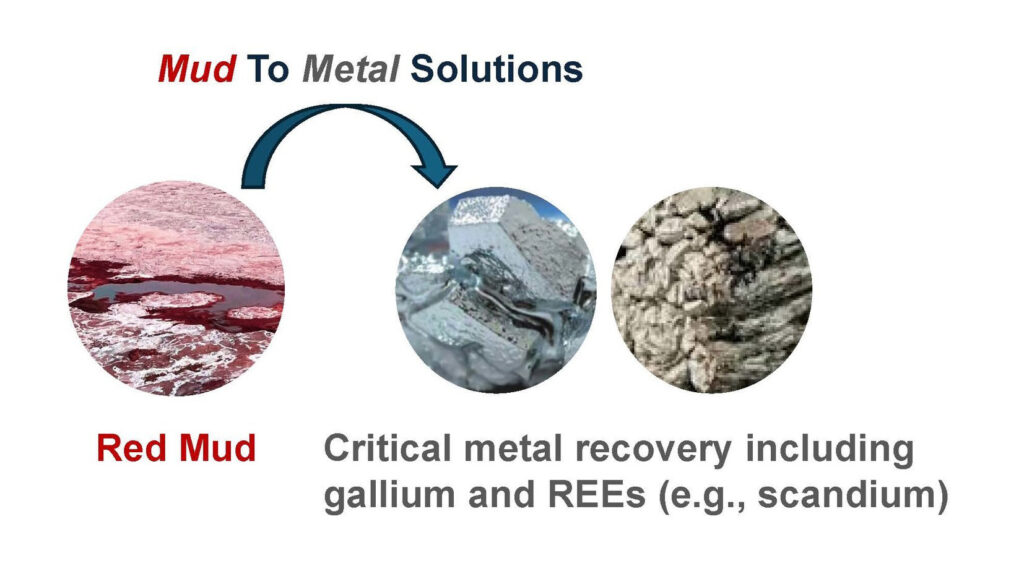 Mud To Metal Solutions

Red Mud

Critical metal recovery including gallium and REEs (e.g., scandium)